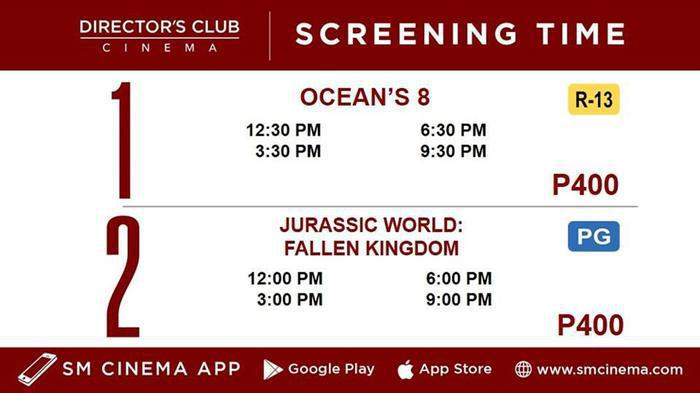 DIRECTOR'S CLUB
CINEMA

SCREENING TIME

1

OCEAN'S 8

R-13

12:30 PM
3:30 PM

6:30 PM
9:30 PM

P400

2

JURASSIC WORLD: FALLEN KINGDOM

PG

12:00 PM
3:00 PM

6:00 PM
9:00 PM

P400

SM CINEMA APP Google Play App Store www.smcinema.com